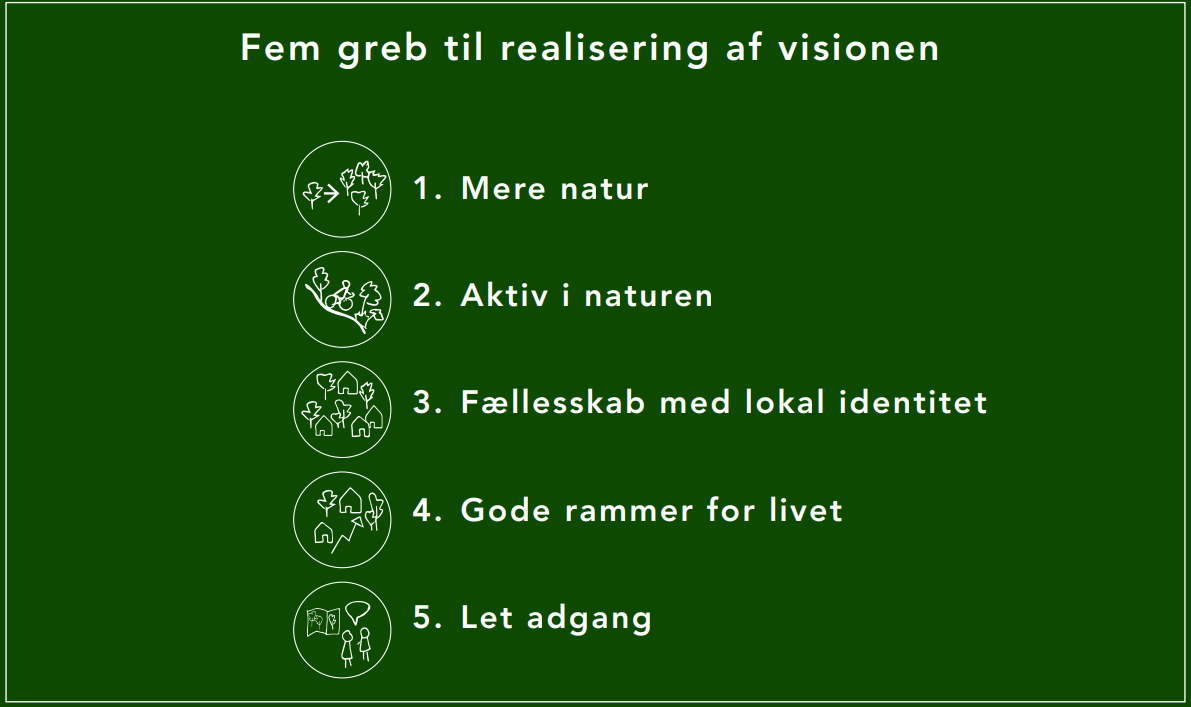 Fem greb til realisering af visionen

1. Mere natur

2. Aktiv i naturen

3. Fællesskab med lokal identitet

4. Gode rammer for livet

5. Let adgang